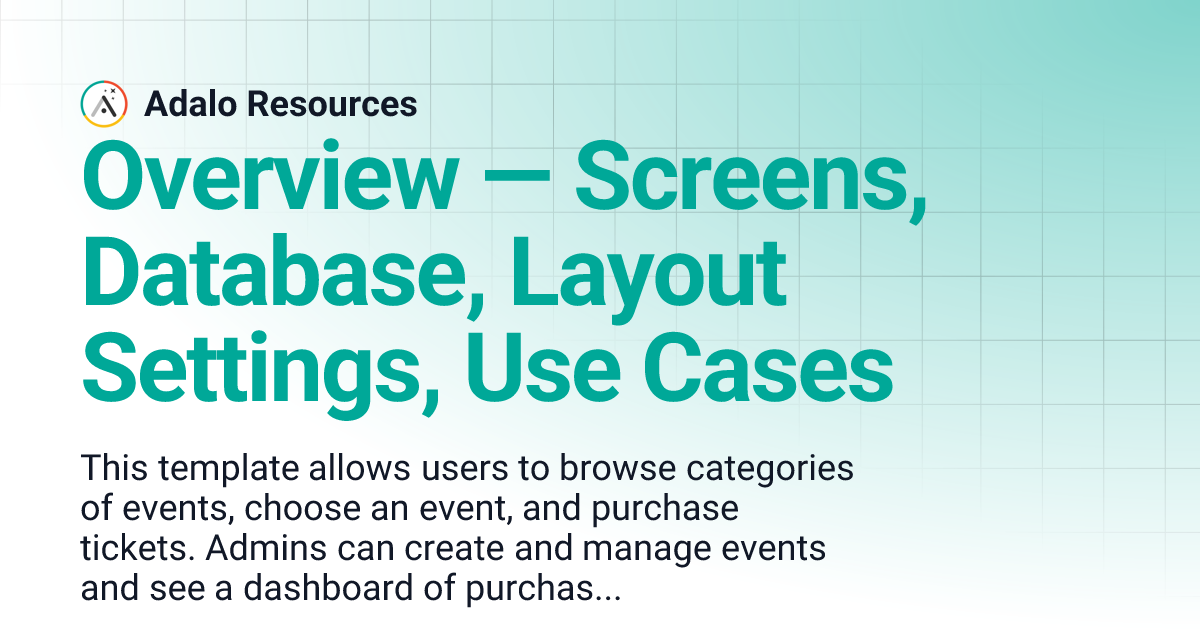 Adalo Resources

Overview — Screens, Database, Layout Settings, Use Cases

This template allows users to browse categories of events, choose an event, and purchase tickets. Admins can create and manage events and see a dashboard of purchas...